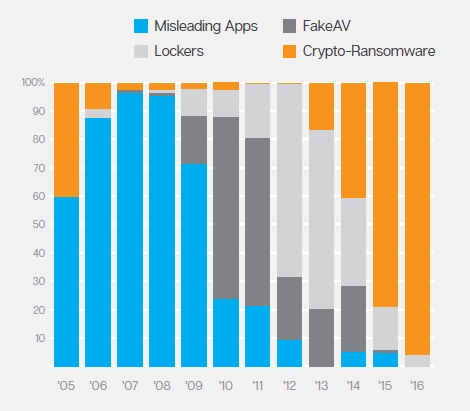 Misleading Apps
FakeAV
Lockers
Crypto-Ransomware

100%
90
80
70
60
50
40
30
20
10

'05 '06 '07 '08 '09 '10 '11 '12 '13 '14 '15 '16